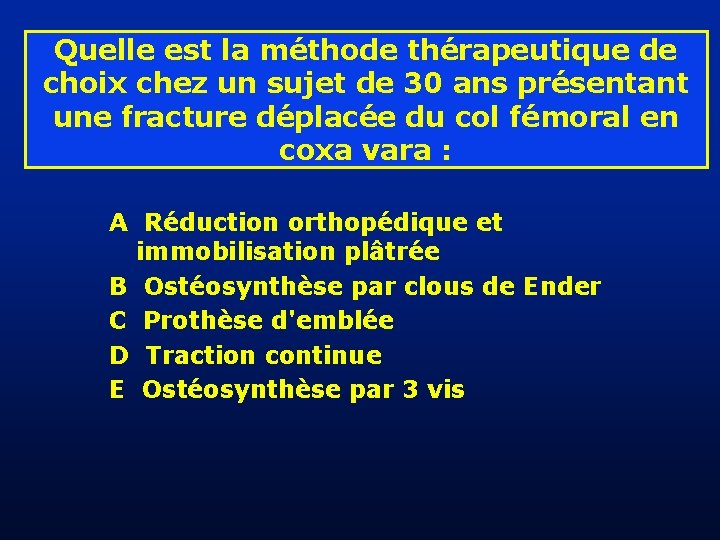 Quelle est la méthode thérapeutique de choix chez un sujet de 30 ans présentant une fracture déplacée du col fémoral en coxa vara :

A Réduction orthopédique et immobilisation plâtrée
B Ostéosynthèse par clous de Ender
C Prothèse d'emblée
D Traction continue
E Ostéosynthèse par 3 vis